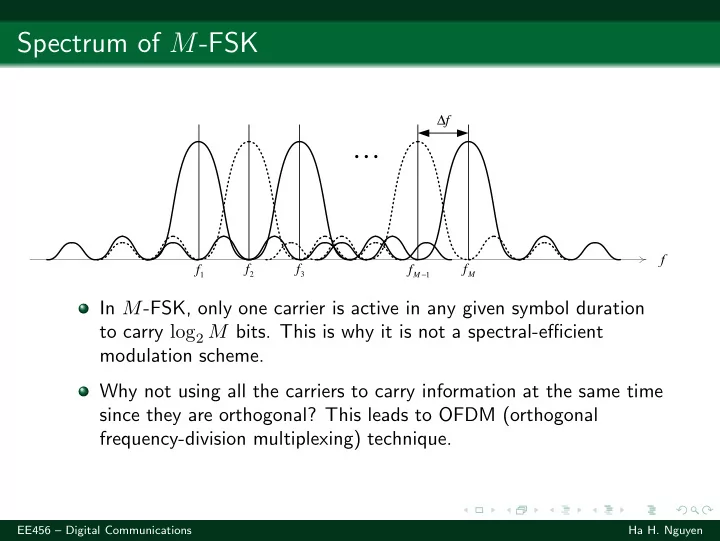 Spectrum of $M$-FSK

$\Delta f$

$\cdots$

$f_1$ $f_2$ $f_3$ $f_{M-1}$ $f_M$ $f$

In $M$-FSK, only one carrier is active in any given symbol duration to carry $\log_2 M$ bits. This is why it is not a spectral-efficient modulation scheme.

Why not using all the carriers to carry information at the same time since they are orthogonal? This leads to OFDM (orthogonal frequency-division multiplexing) technique.

EE456 – Digital Communications

Ha H. Nguyen